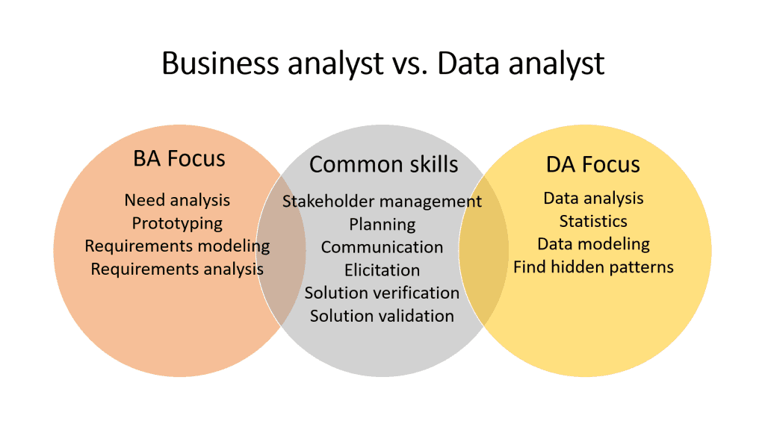 Business analyst vs. Data analyst

BA Focus

Need analysis
Prototyping
Requirements modeling
Requirements analysis

Common skills

Stakeholder management
Planning
Communication
Elicitation
Solution verification
Solution validation

DA Focus

Data analysis
Statistics
Data modeling
Find hidden patterns